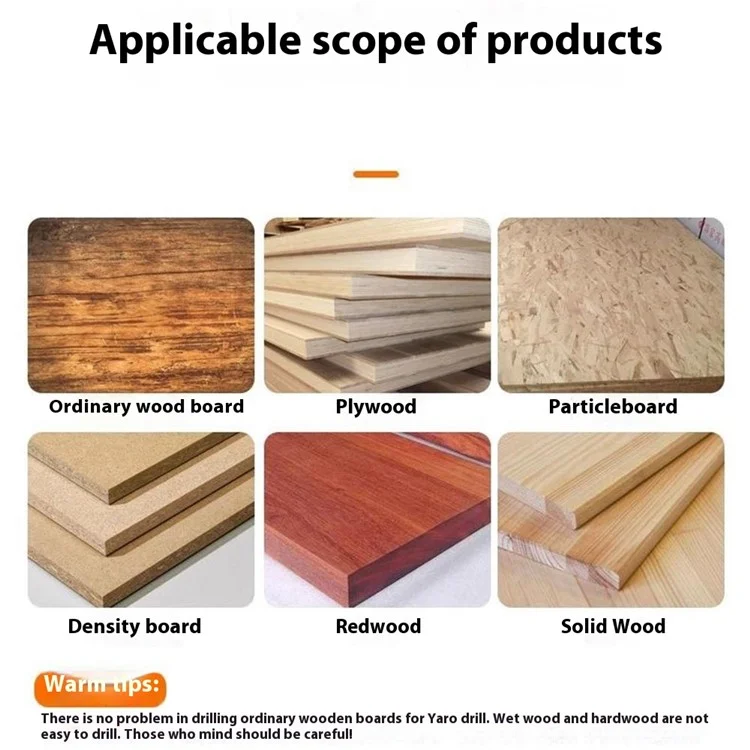 Applicable scope of products

Ordinary wood board

Plywood

Particleboard

Density board

Redwood

Solid Wood

Warm tips:

There is no problem in drilling ordinary wooden boards for Yaro drill. Wet wood and hardwood are not easy to drill. Those who mind should be careful!